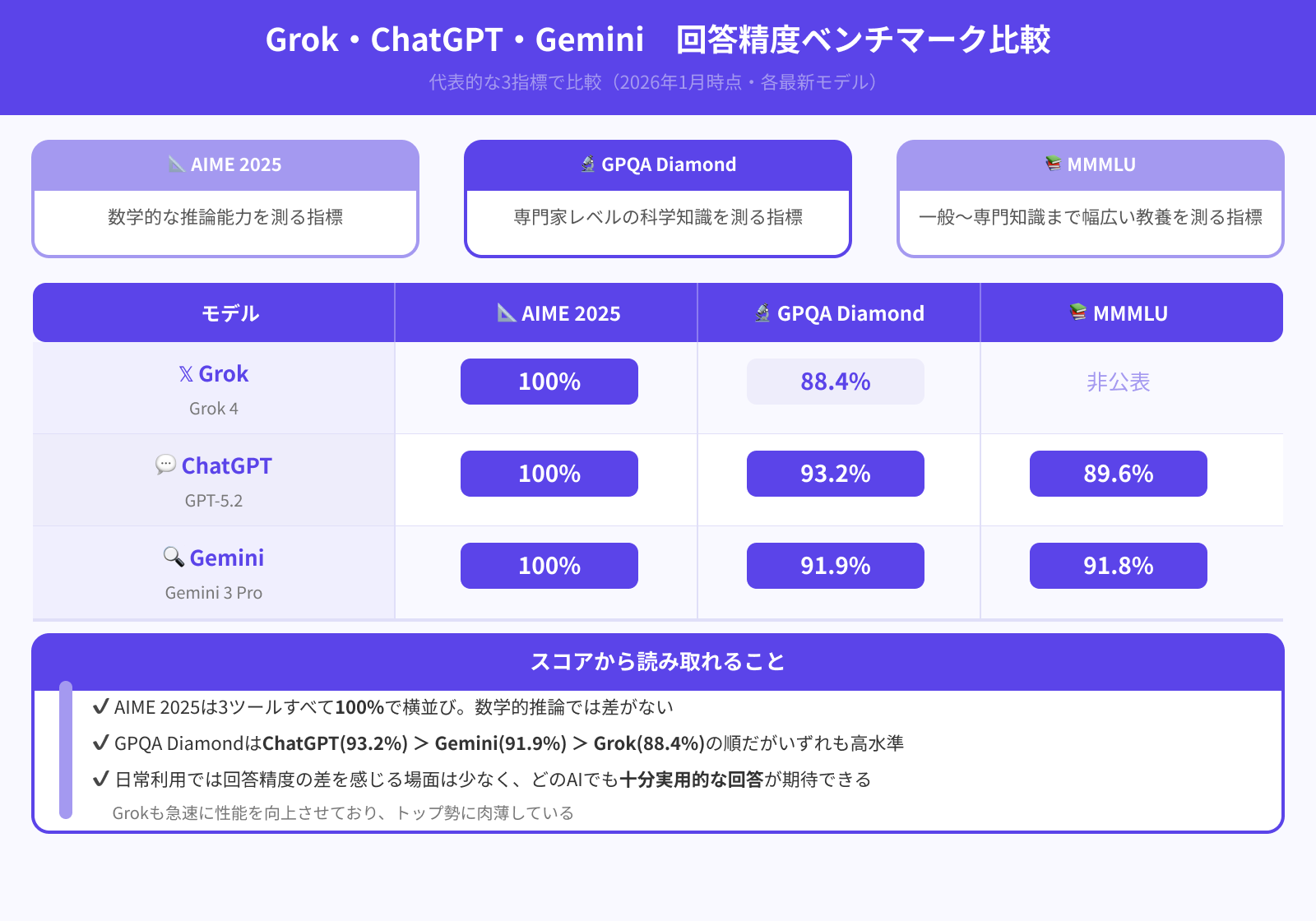 Grok・ChatGPT・Gemini　回答精度ベンチマーク比較

代表的な3指標で比較（2026年1月時点・各最新モデル）

AIME 2025

数学的な推論能力を測る指標

GPQA Diamond

専門家レベルの科学知識を測る指標

MMMLU

一般〜専門知識まで幅広い教養を測る指標

| モデル | AIME 2025 | GPQA Diamond | MMMLU |
|---|---|---|---|
| 𝕏 Grok Grok 4 | 100% | 88.4% | 非公表 |
| ChatGPT GPT-5.2 | 100% | 93.2% | 89.6% |
| Gemini Gemini 3 Pro | 100% | 91.9% | 91.8% |

スコアから読み取れること

✔ AIME 2025は3ツールすべて100%で横並び。数学的推論では差がない

✔ GPQA DiamondはChatGPT(93.2%) > Gemini(91.9%) > Grok(88.4%)の順だがいずれも高水準

✔ 日常利用では回答精度の差を感じる場面は少なく、どのAIでも十分実用的な回答が期待できる

Grokも急速に性能を向上させており、トップ勢に肉薄している